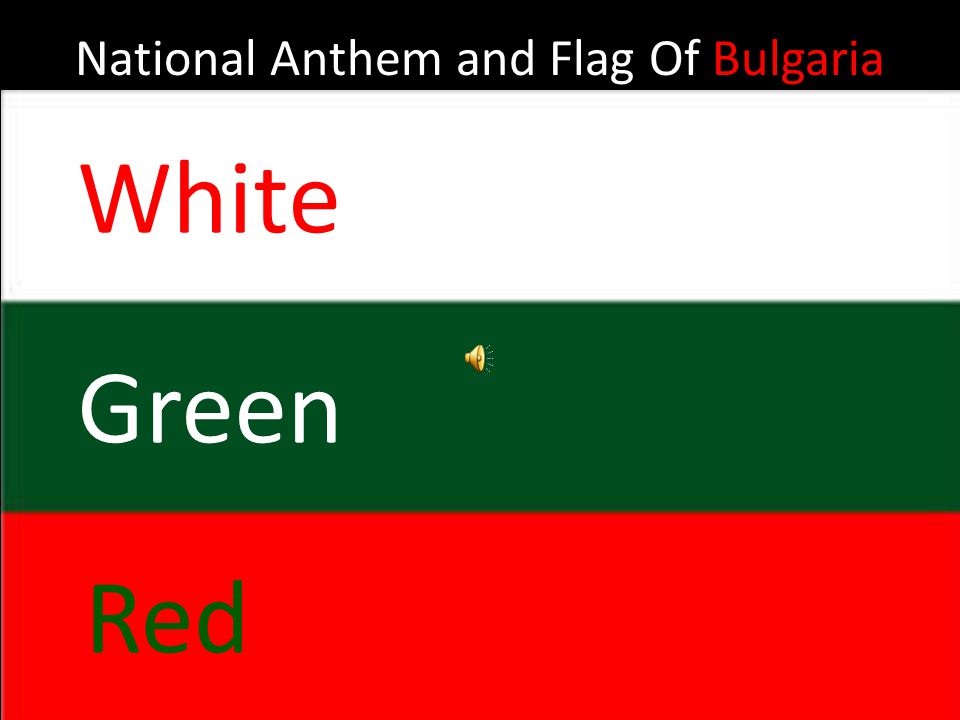 National Anthem and Flag Of Bulgaria

White

Green

Red